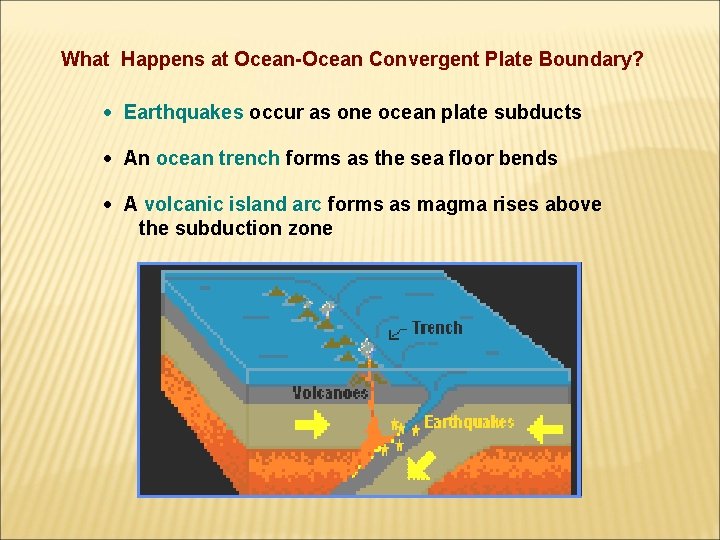 What Happens at Ocean-Ocean Convergent Plate Boundary?

• Earthquakes occur as one ocean plate subducts

• An ocean trench forms as the sea floor bends

• A volcanic island arc forms as magma rises above the subduction zone

Trench

Volcanoes

Earthquakes